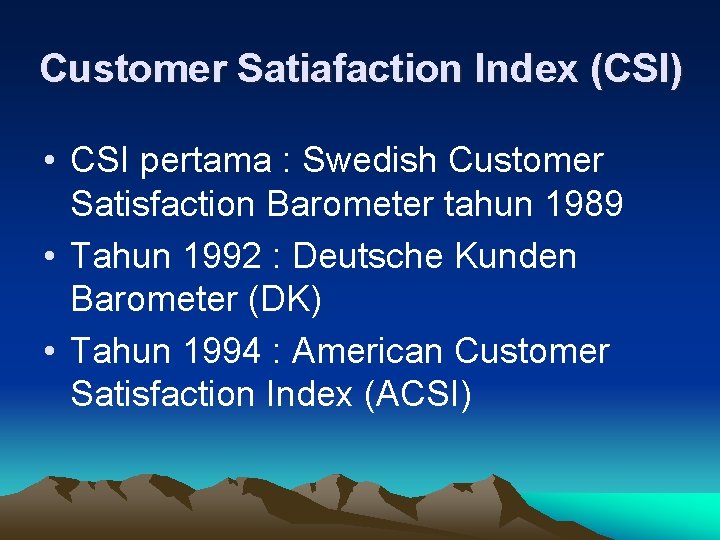 Customer Satiafaction Index (CSI)

• CSI pertama : Swedish Customer Satisfaction Barometer tahun 1989
• Tahun 1992 : Deutsche Kunden Barometer (DK)
• Tahun 1994 : American Customer Satisfaction Index (ACSI)